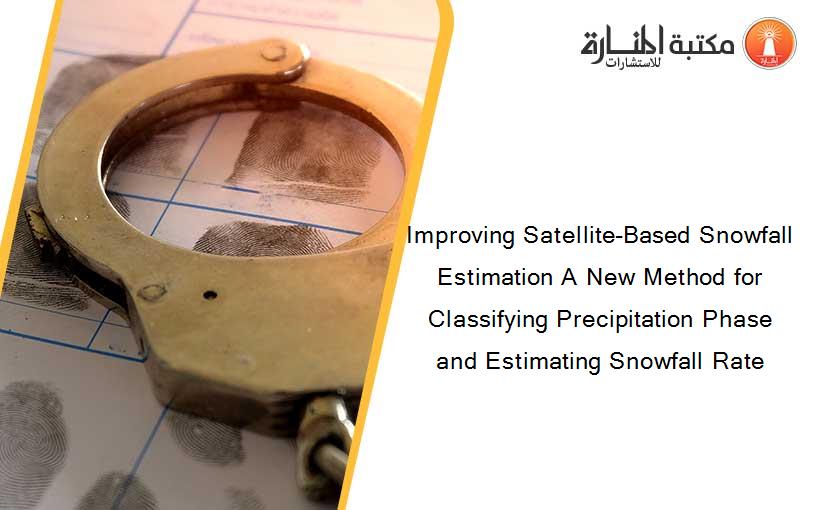 مكتبة المنارة للاستشارات

Improving Satellite-Based Snowfall Estimation A New Method for Classifying Precipitation Phase and Estimating Snowfall Rate